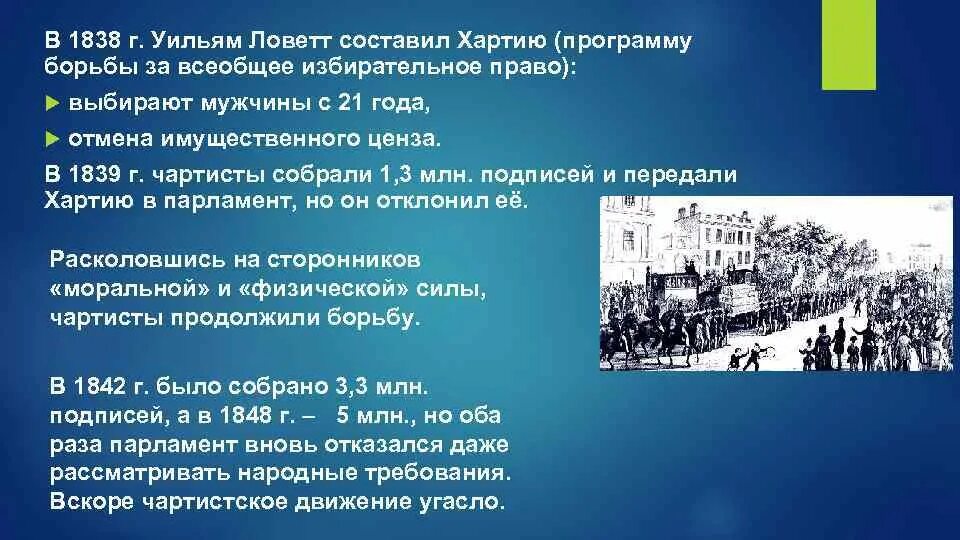 В 1838 г. Уильям Ловетт составил Хартию (программу борьбы за всеобщее избирательное право):

выбирают мужчины с 21 года,

отмена имущественного ценза.

В 1839 г. чартисты собрали 1,3 млн. подписей и передали Хартию в парламент, но он отклонил её.

Расколовшись на сторонников «моральной» и «физической» силы, чартисты продолжили борьбу.

В 1842 г. было собрано 3,3 млн. подписей, а в 1848 г. – 5 млн., но оба раза парламент вновь отказался даже рассматривать народные требования. Вскоре чартистское движение угасло.